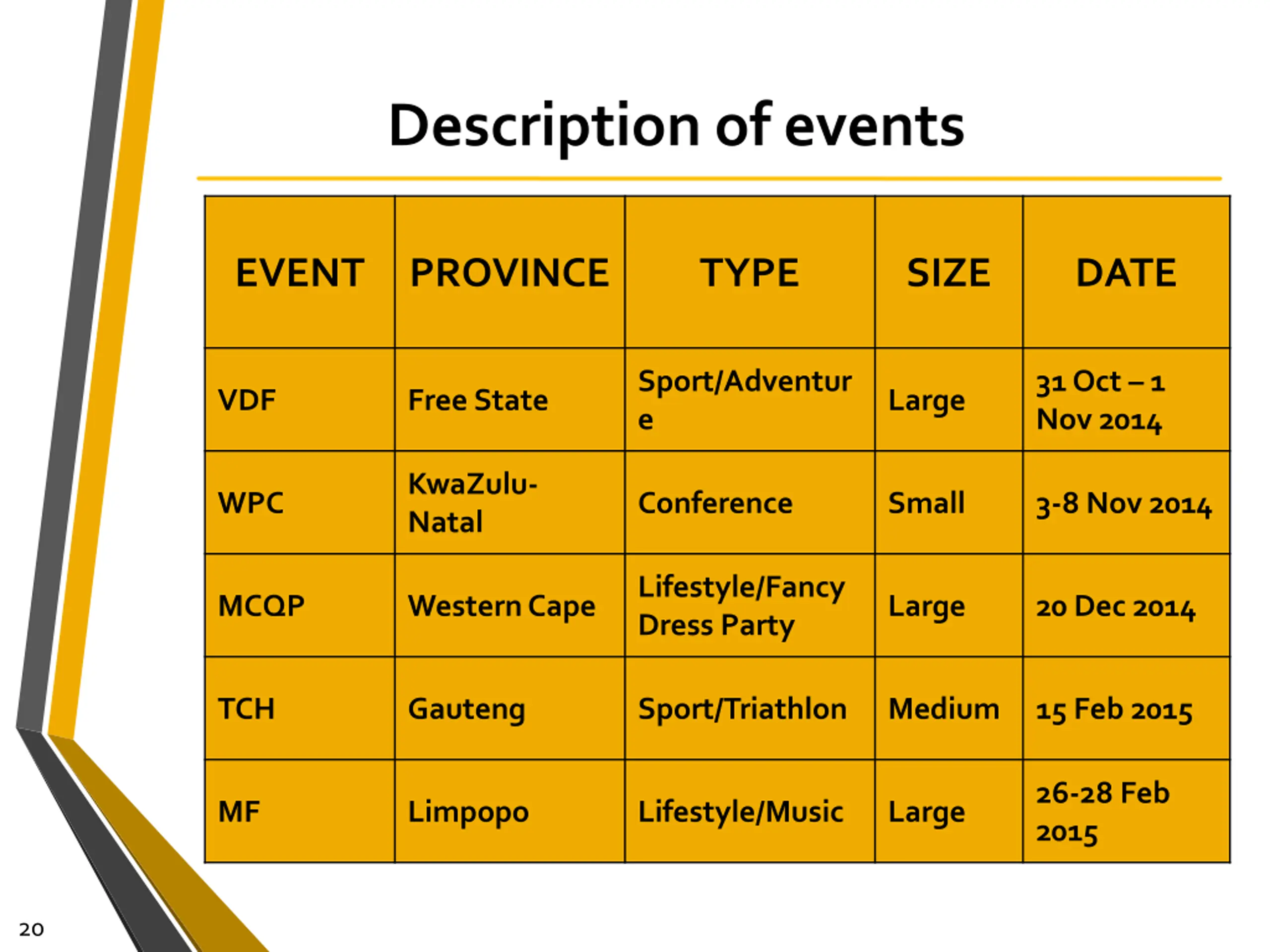 Description of events

| EVENT | PROVINCE | TYPE | SIZE | DATE |
|---|---|---|---|---|
| VDF | Free State | Sport/Adventure | Large | 31 Oct – 1 Nov 2014 |
| WPC | KwaZulu-Natal | Conference | Small | 3-8 Nov 2014 |
| MCQP | Western Cape | Lifestyle/Fancy Dress Party | Large | 20 Dec 2014 |
| TCH | Gauteng | Sport/Triathlon | Medium | 15 Feb 2015 |
| MF | Limpopo | Lifestyle/Music | Large | 26-28 Feb 2015 |

20